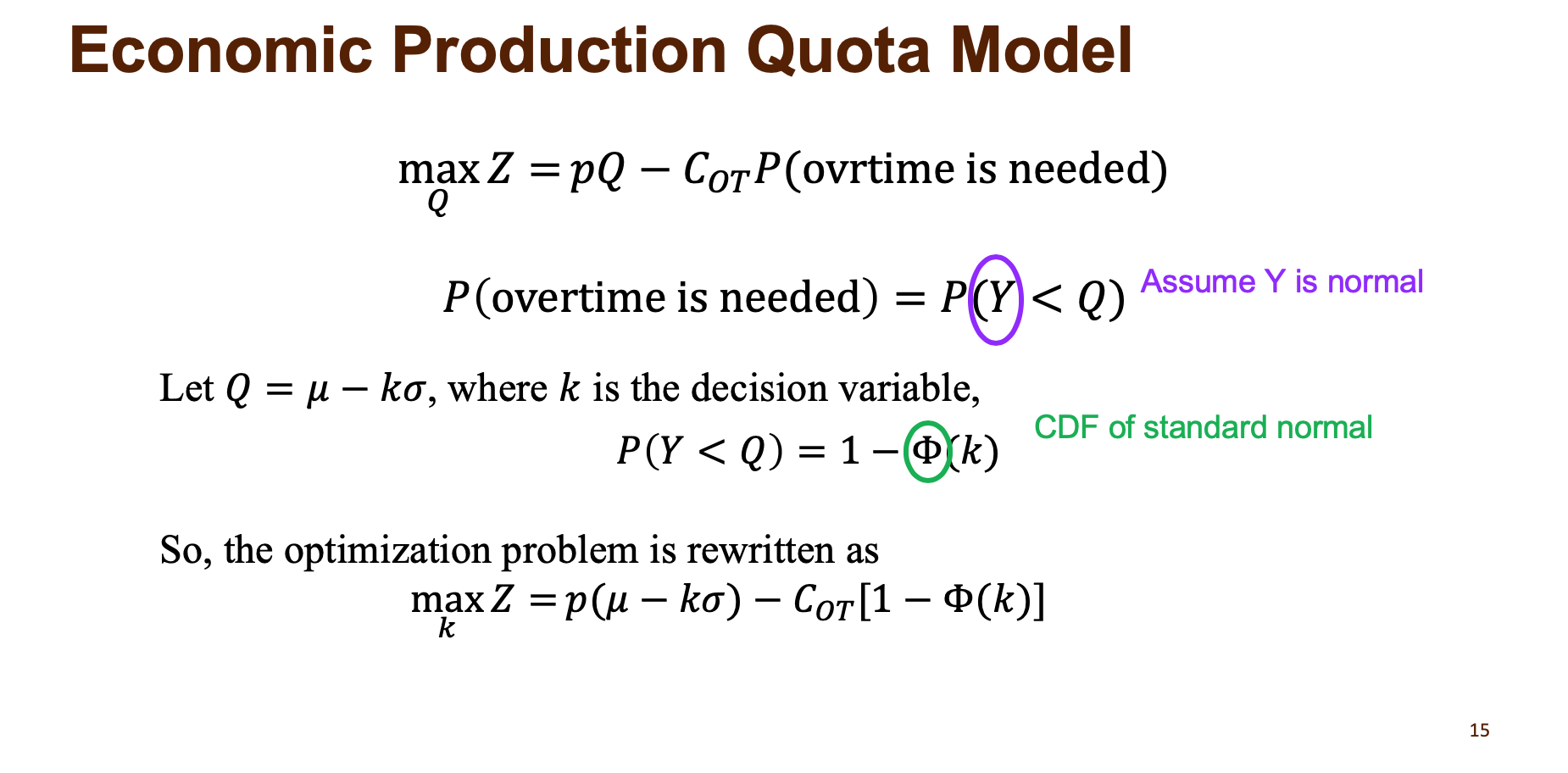 Economic Production Quota Model

$\max_{Q} Z = pQ - C_{OT}P(\text{ovrtime is needed})$

$P(\text{overtime is needed}) = P(Y < Q)$ Assume Y is normal

Let $Q = \mu - k\sigma$, where $k$ is the decision variable,

$P(Y < Q) = 1 - \Phi(k)$ CDF of standard normal

So, the optimization problem is rewritten as

$\max_{k} Z = p(\mu - k\sigma) - C_{OT}[1 - \Phi(k)]$

15